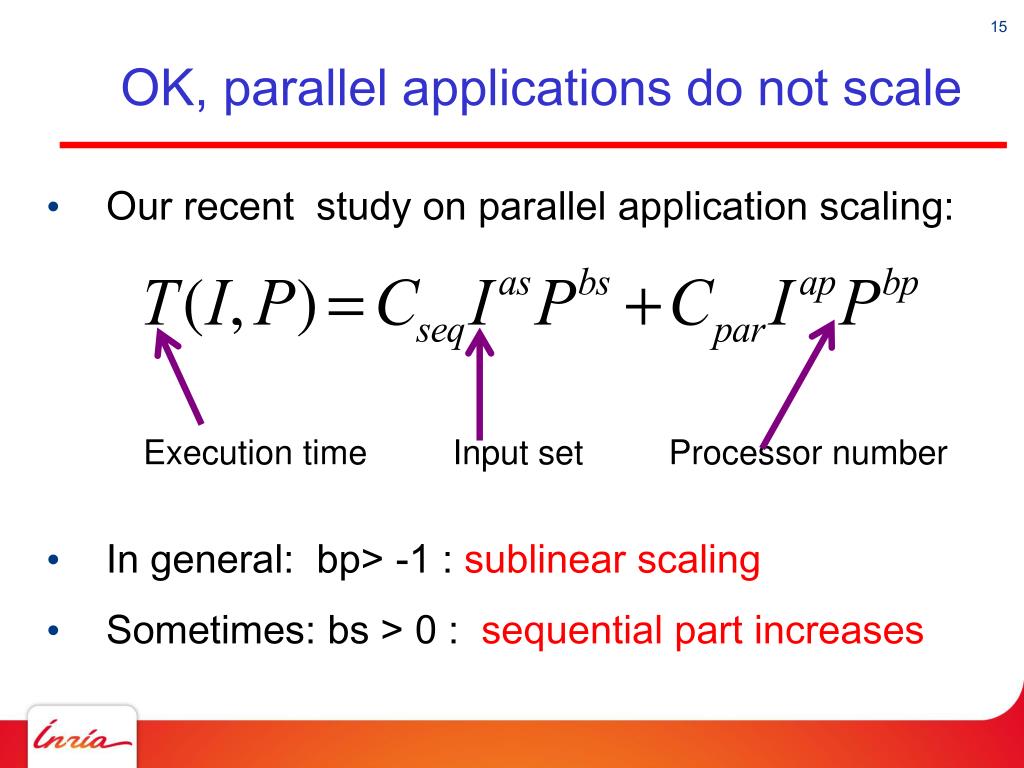 15

OK, parallel applications do not scale

• Our recent study on parallel application scaling:

$T(I,P) = C_{seq} I^{as} P^{bs} + C_{par} I^{ap} P^{bp}$

Execution time    Input set    Processor number

• In general: bp> -1 : sublinear scaling
• Sometimes: bs > 0 : sequential part increases

Inria